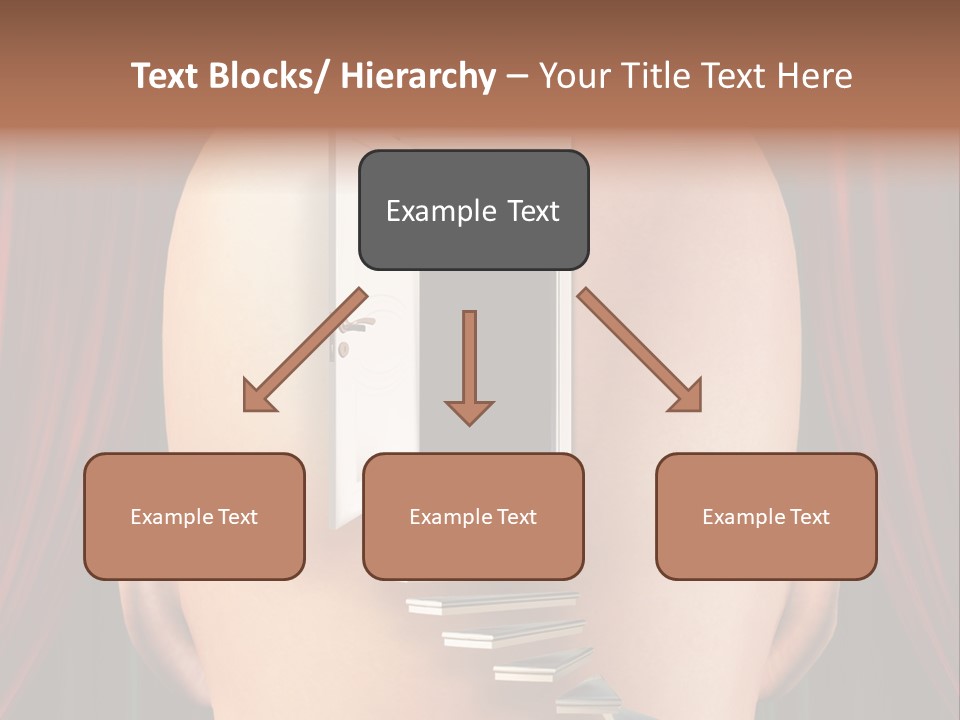 Text Blocks/ Hierarchy – Your Title Text Here

Example Text

Example Text

Example Text

Example Text